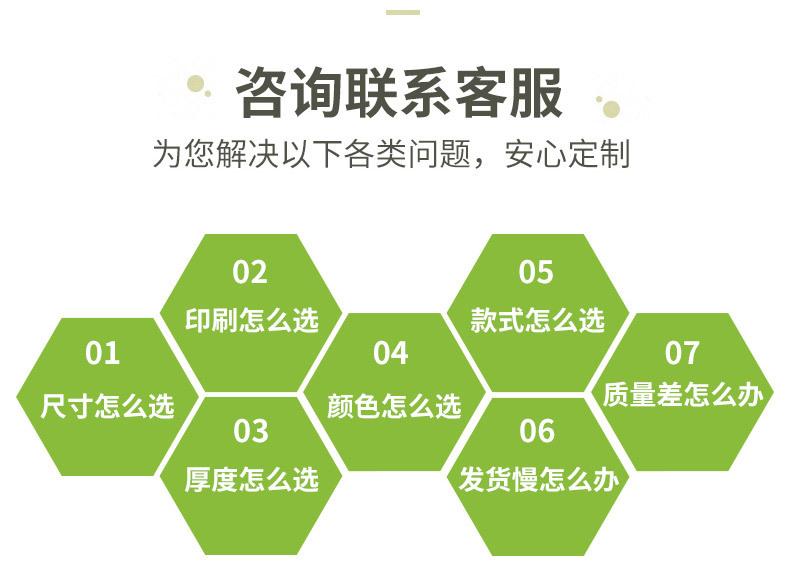 咨询联系客服

为您解决以下各类问题，安心定制

01
尺寸怎么选

02
印刷怎么选

03
厚度怎么选

04
颜色怎么选

05
款式怎么选

06
发货慢怎么办

07
质量差怎么办